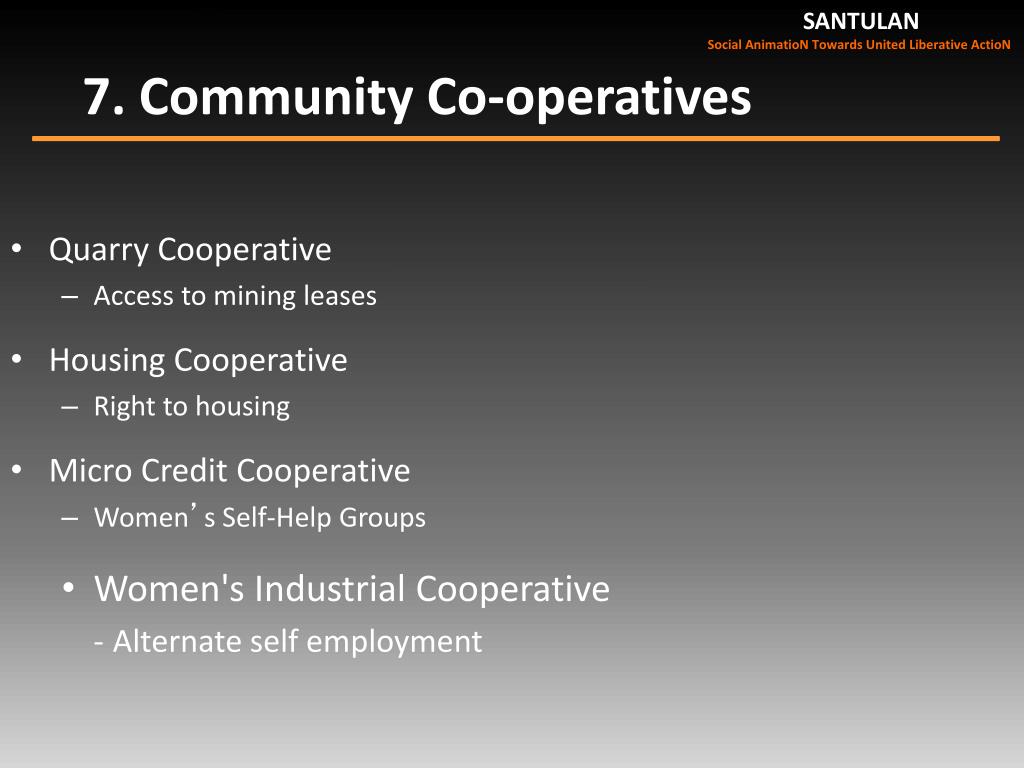 SANTULAN
Social AnimatioN Towards United Liberative ActioN

7. Community Co-operatives

• Quarry Cooperative
– Access to mining leases

• Housing Cooperative
– Right to housing

• Micro Credit Cooperative
– Women’s Self-Help Groups

• Women's Industrial Cooperative
- Alternate self employment